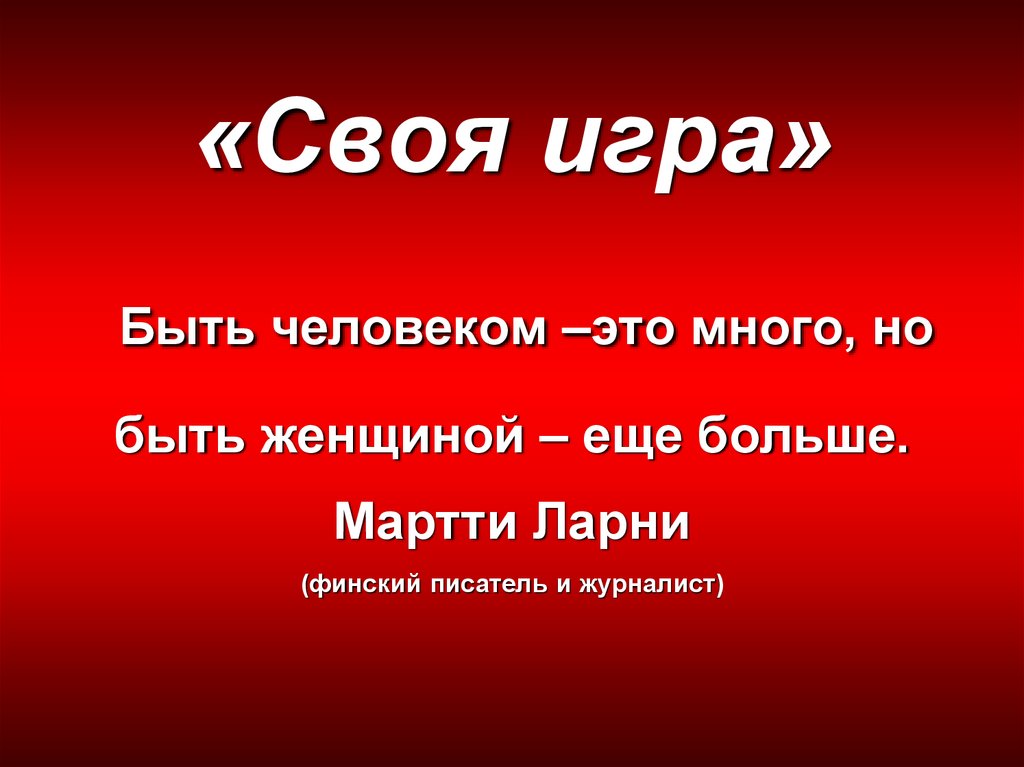 «Своя игра»

Быть человеком –это много, но

быть женщиной – еще больше.

Мартти Ларни

(финский писатель и журналист)